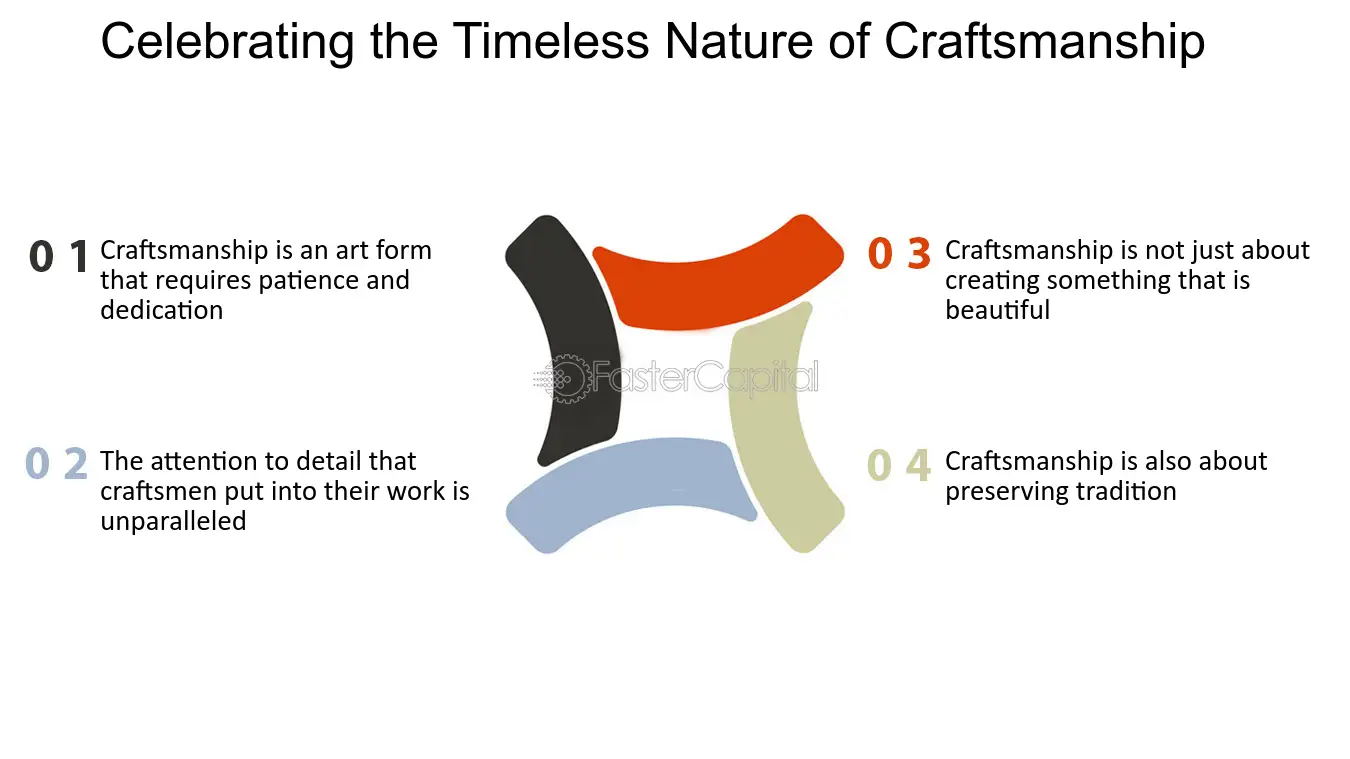 Celebrating the Timeless Nature of Craftsmanship

0 1 Craftsmanship is an art form that requires patience and dedication

0 2 The attention to detail that craftsmen put into their work is unparalleled

0 3 Craftsmanship is not just about creating something that is beautiful

0 4 Craftsmanship is also about preserving tradition

FasterCapital